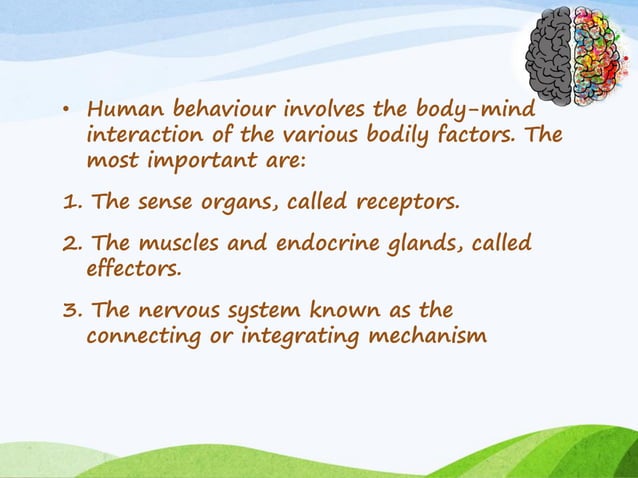 • Human behaviour involves the body-mind interaction of the various bodily factors. The most important are:

1. The sense organs, called receptors.

2. The muscles and endocrine glands, called effectors.

3. The nervous system known as the connecting or integrating mechanism